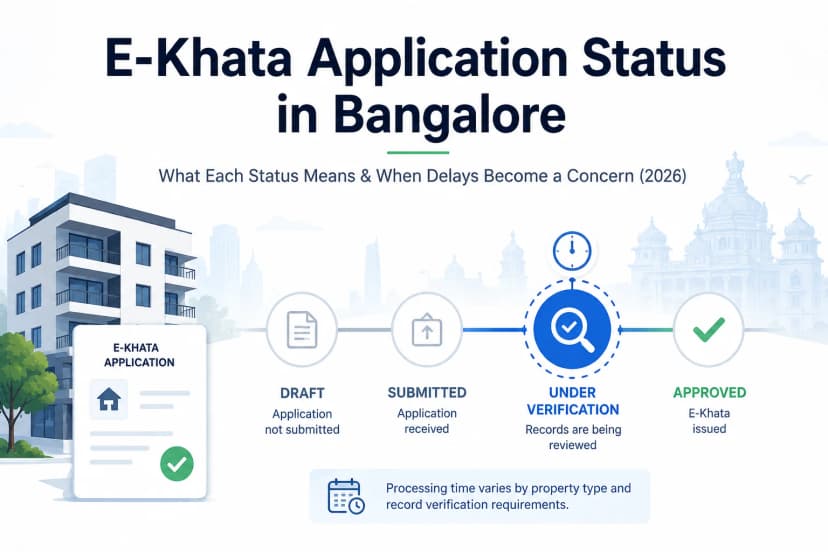 E-Khata Application Status in Bangalore

What Each Status Means & When Delays Become a Concern (2026)

E-KHATA APPLICATION

DRAFT
Application not submitted

SUBMITTED
Application received

UNDER VERIFICATION
Records are being reviewed

APPROVED
E-Khata issued

Processing time varies by property type and record verification requirements.